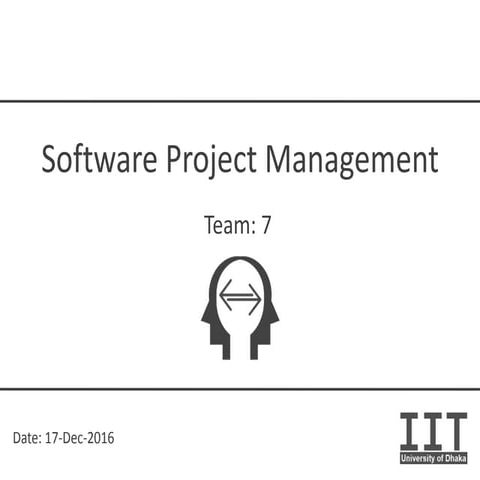 Software Project Management

Team: 7

Date: 17-Dec-2016

IIT
University of Dhaka